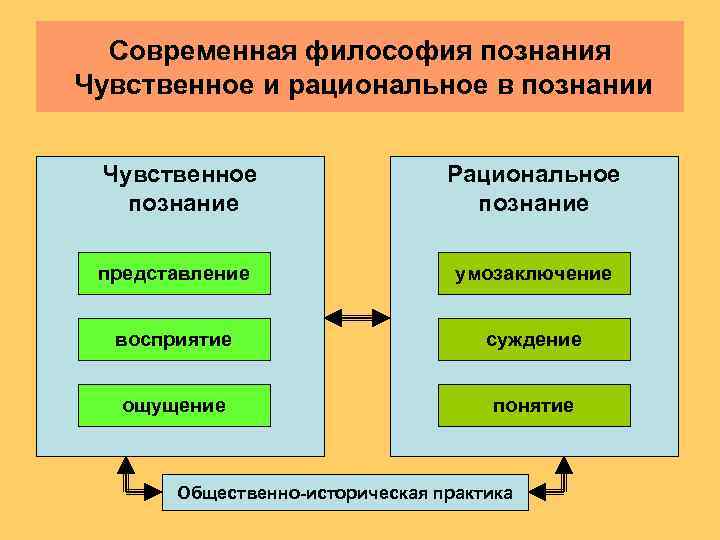 Современная философия познания
Чувственное и рациональное в познании

Чувственное познание

представление

восприятие

ощущение

Рациональное познание

умозаключение

суждение

понятие

Общественно-историческая практика